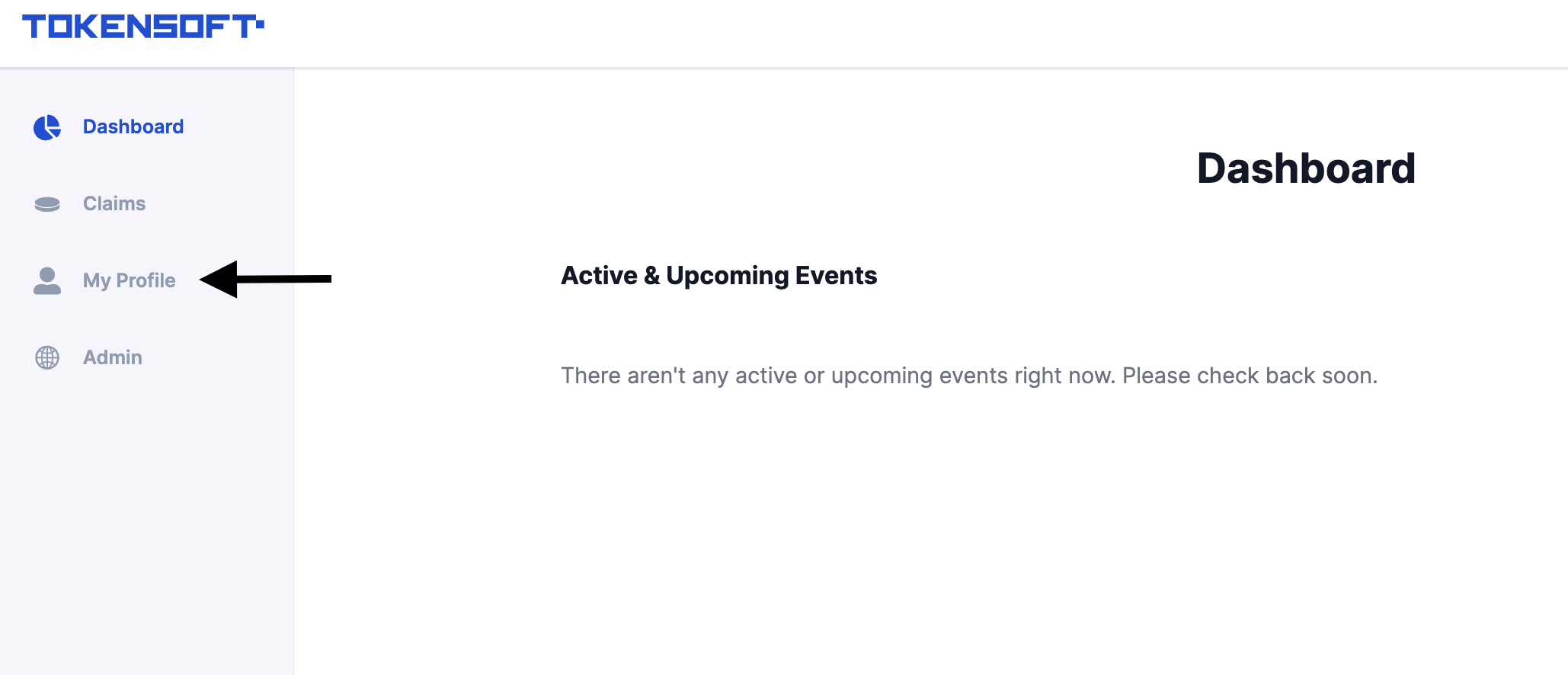 TOKENSOFT

Dashboard

Claims

My Profile

Admin

Dashboard

Active & Upcoming Events

There aren't any active or upcoming events right now. Please check back soon.